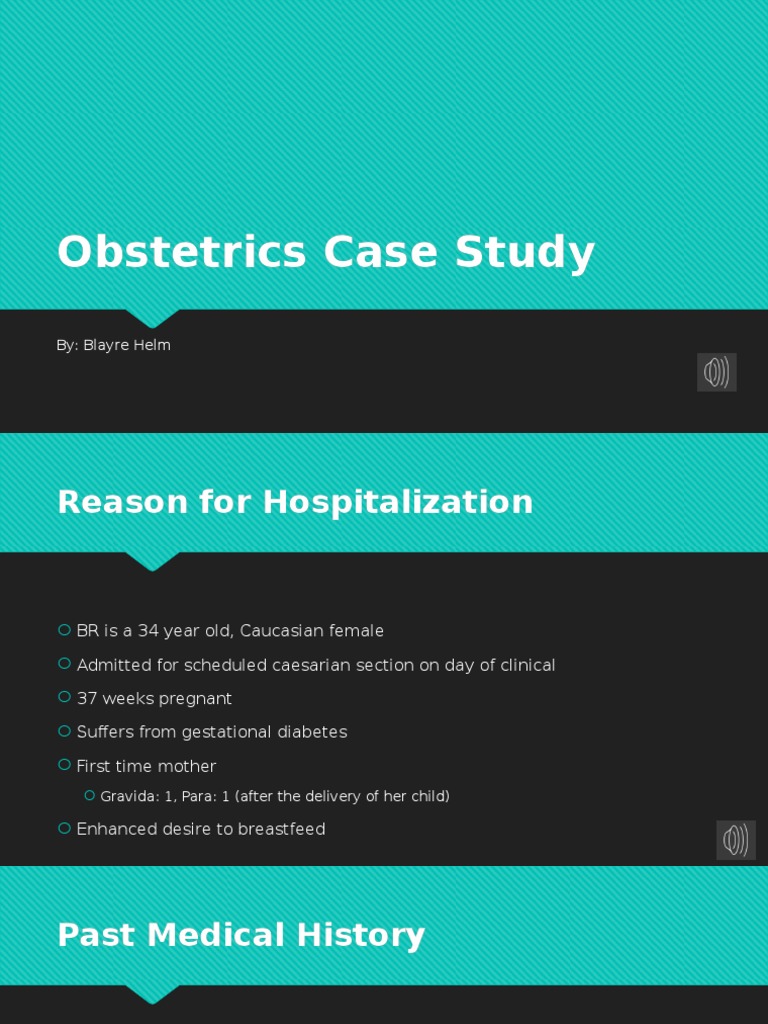 Obstetrics Case Study

By: Blayre Helm

Reason for Hospitalization

BR is a 34 year old, Caucasian female

Admitted for scheduled caesarian section on day of clinical

37 weeks pregnant

Suffers from gestational diabetes

First time mother

Gravida: 1, Para: 1 (after the delivery of her child)

Enhanced desire to breastfeed

Past Medical History